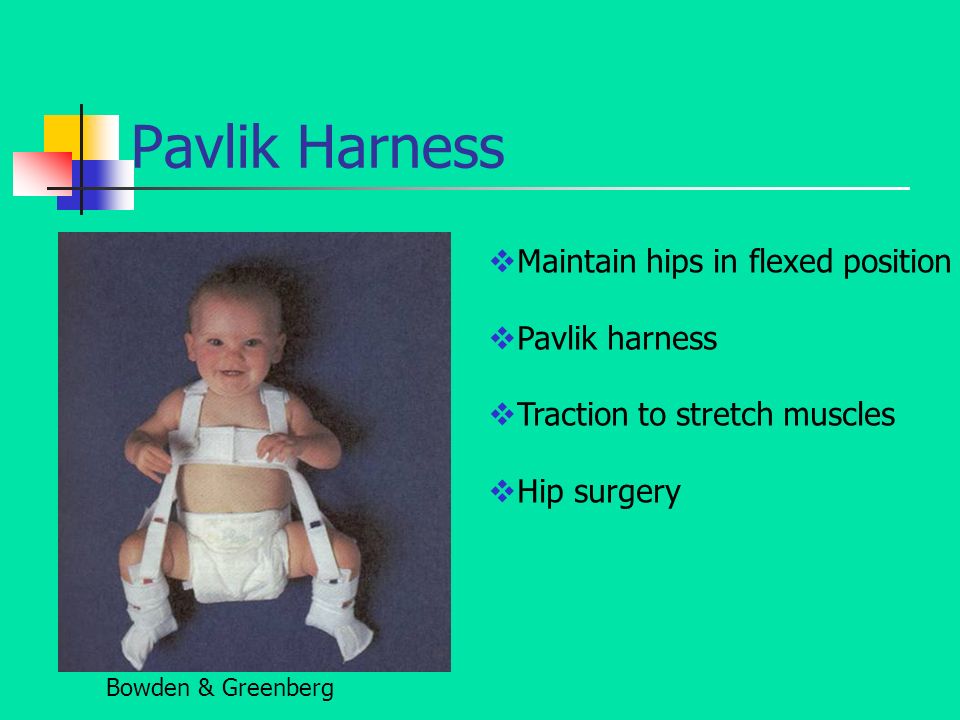 Pavlik Harness

❖Maintain hips in flexed position

❖Pavlik harness

❖Traction to stretch muscles

❖Hip surgery

Bowden & Greenberg